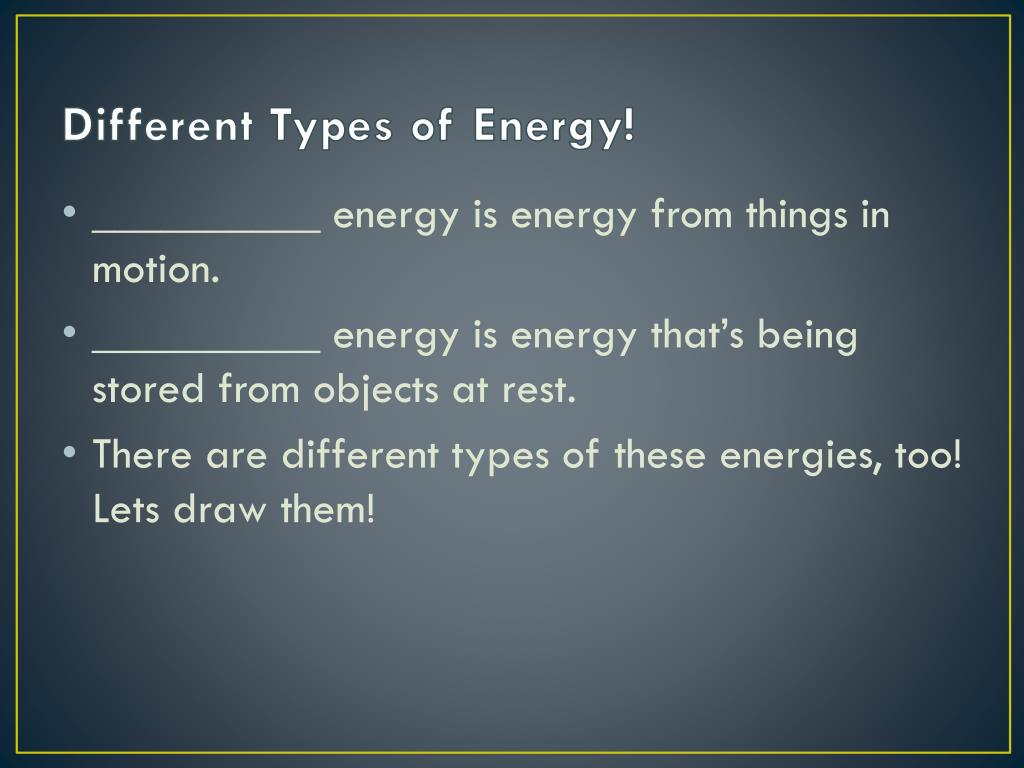 Different Types of Energy!

• __________ energy is energy from things in motion.

• __________ energy is energy that's being stored from objects at rest.

• There are different types of these energies, too! Lets draw them!